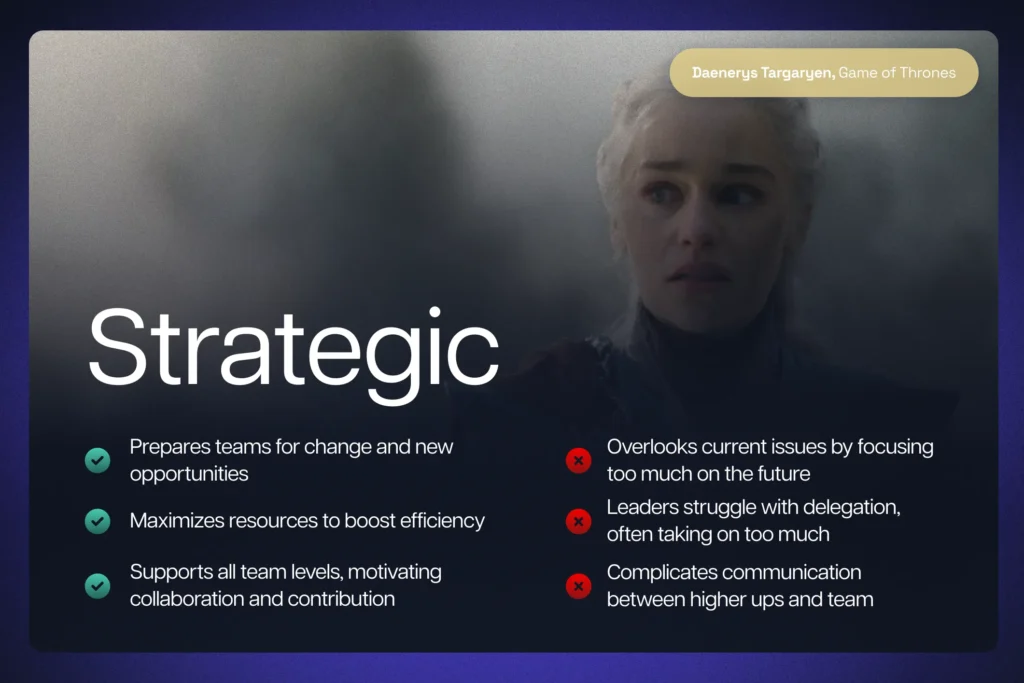 Daenerys Targaryen, Game of Thrones

Strategic

Prepares teams for change and new opportunities

Maximizes resources to boost efficiency

Supports all team levels, motivating collaboration and contribution

Overlooks current issues by focusing too much on the future

Leaders struggle with delegation, often taking on too much

Complicates communication between higher ups and team